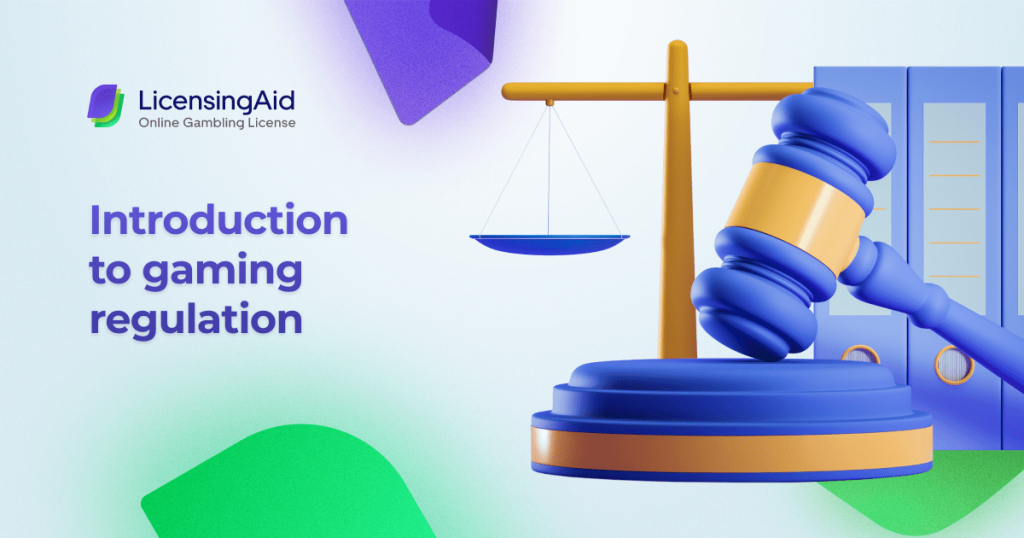 LicensingAid
Online Gambling License

Introduction to gaming regulation